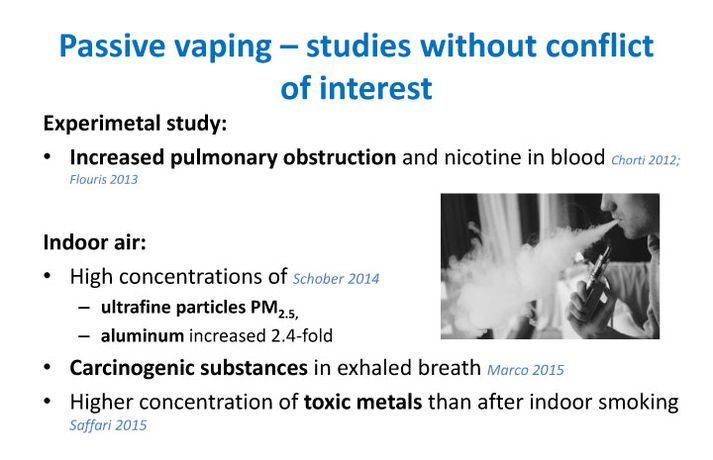 Passive vaping – studies without conflict of interest

Experimetal study:

• Increased pulmonary obstruction and nicotine in blood Chorti 2012; Flouris 2013

Indoor air:

• High concentrations of Schober 2014
  – ultrafine particles $PM_{2.5}$,
  – aluminum increased 2.4-fold
• Carcinogenic substances in exhaled breath Marco 2015
• Higher concentration of toxic metals than after indoor smoking Saffari 2015